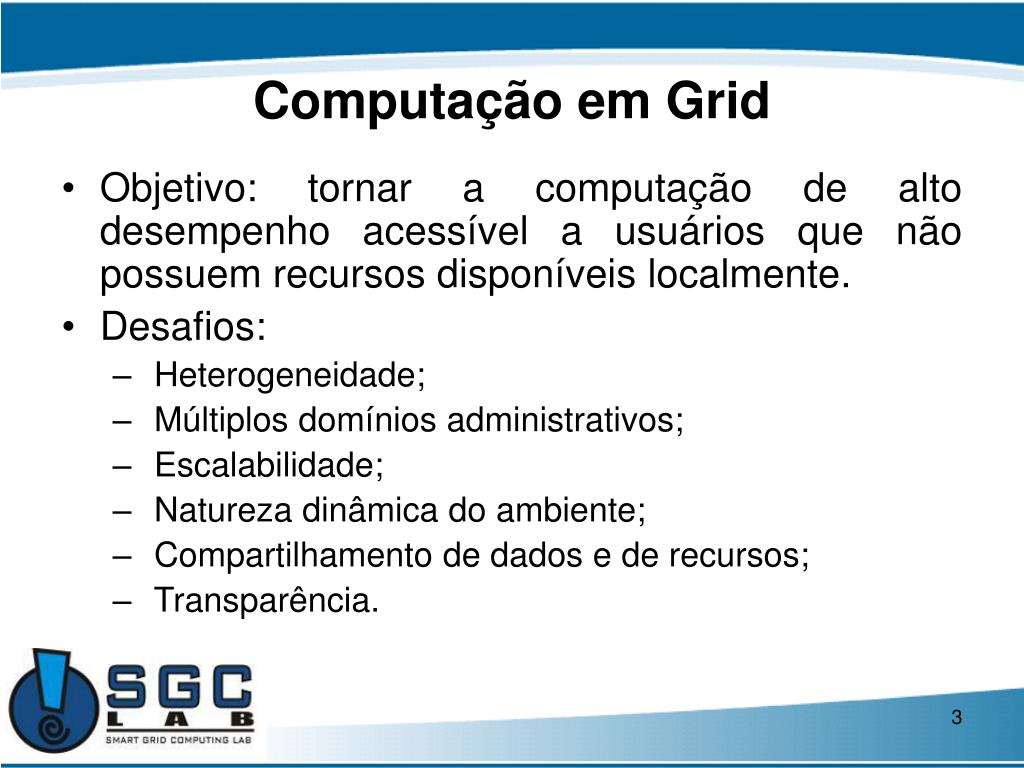 Computação em Grid

• Objetivo: tornar a computação de alto desempenho acessível a usuários que não possuem recursos disponíveis localmente.
• Desafios:
– Heterogeneidade;
– Múltiplos domínios administrativos;
– Escalabilidade;
– Natureza dinâmica do ambiente;
– Compartilhamento de dados e de recursos;
– Transparência.

SGC
LAB
SMART GRID COMPUTING LAB

3